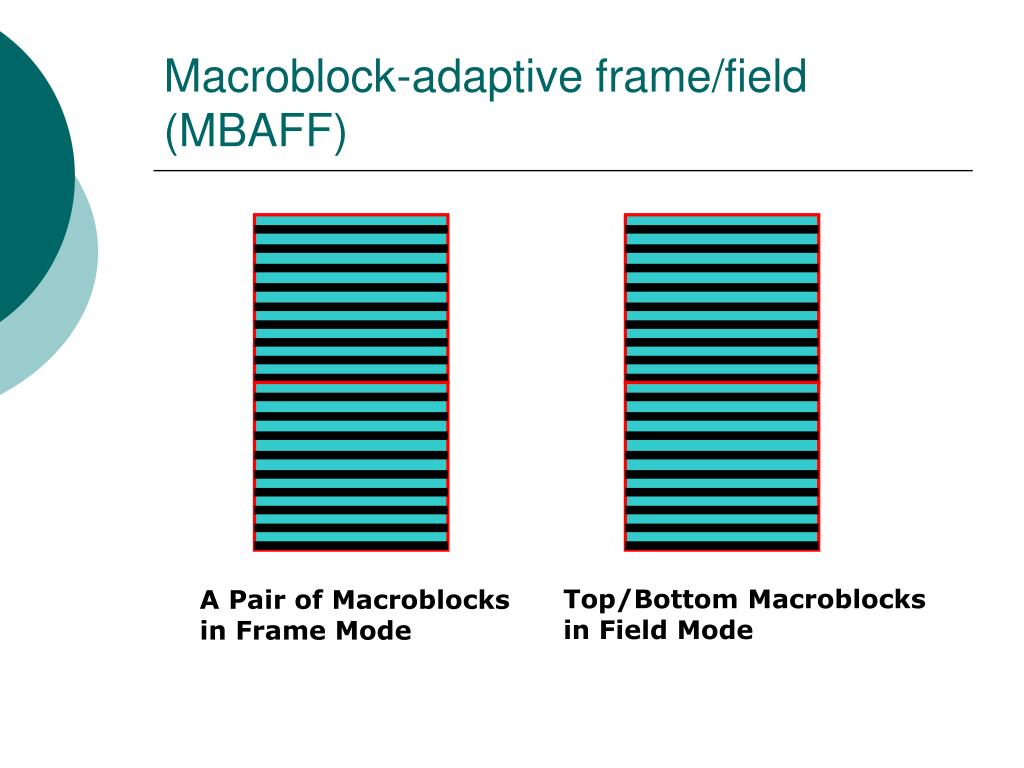 Macroblock-adaptive frame/field (MBAFF)

A Pair of Macroblocks in Frame Mode

Top/Bottom Macroblocks in Field Mode